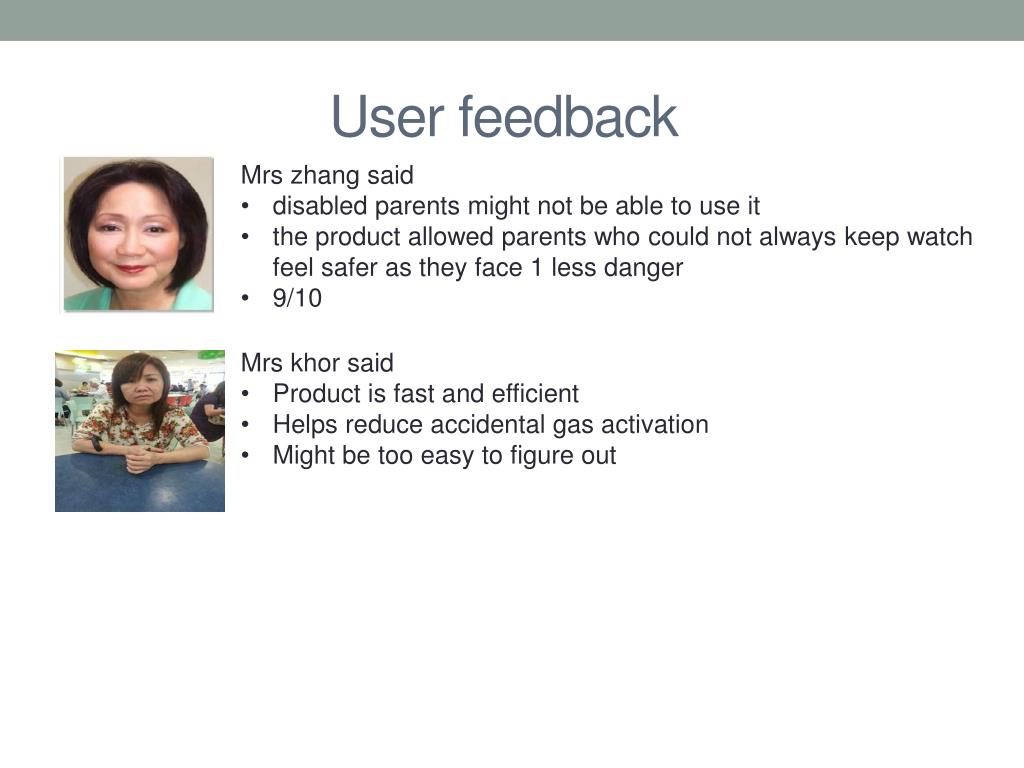 User feedback

Mrs zhang said
• disabled parents might not be able to use it
• the product allowed parents who could not always keep watch feel safer as they face 1 less danger
• 9/10

Mrs khor said
• Product is fast and efficient
• Helps reduce accidental gas activation
• Might be too easy to figure out